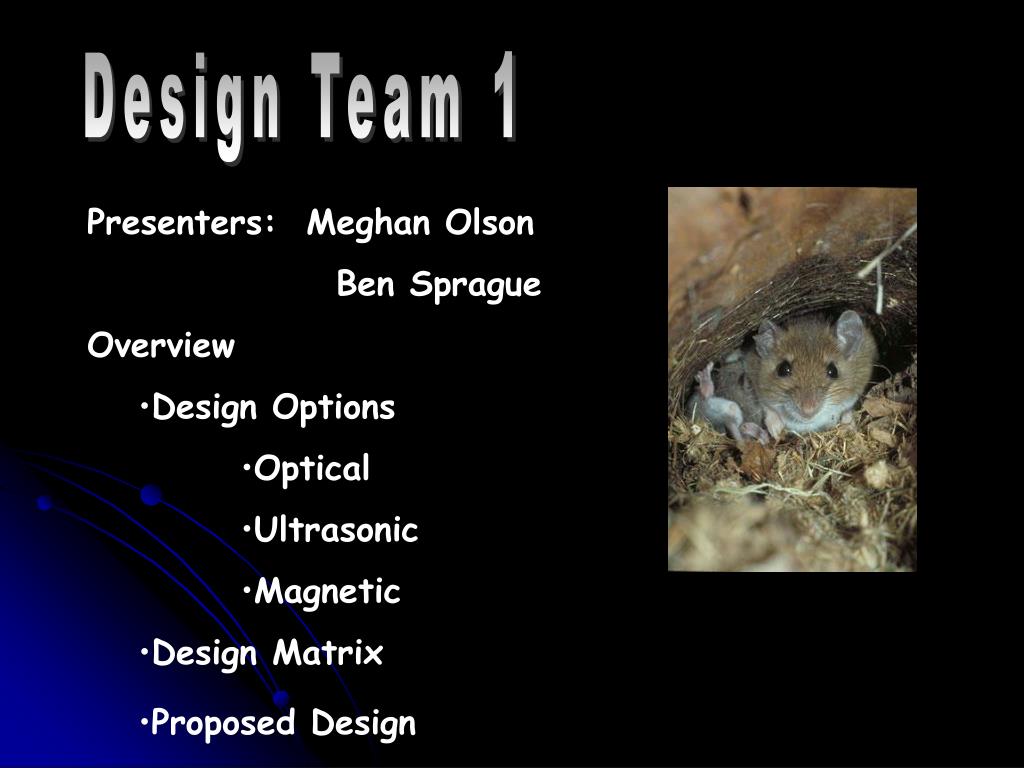 Design Team 1

Presenters: Meghan Olson

Ben Sprague

Overview

•Design Options

•Optical

•Ultrasonic

•Magnetic

•Design Matrix

•Proposed Design